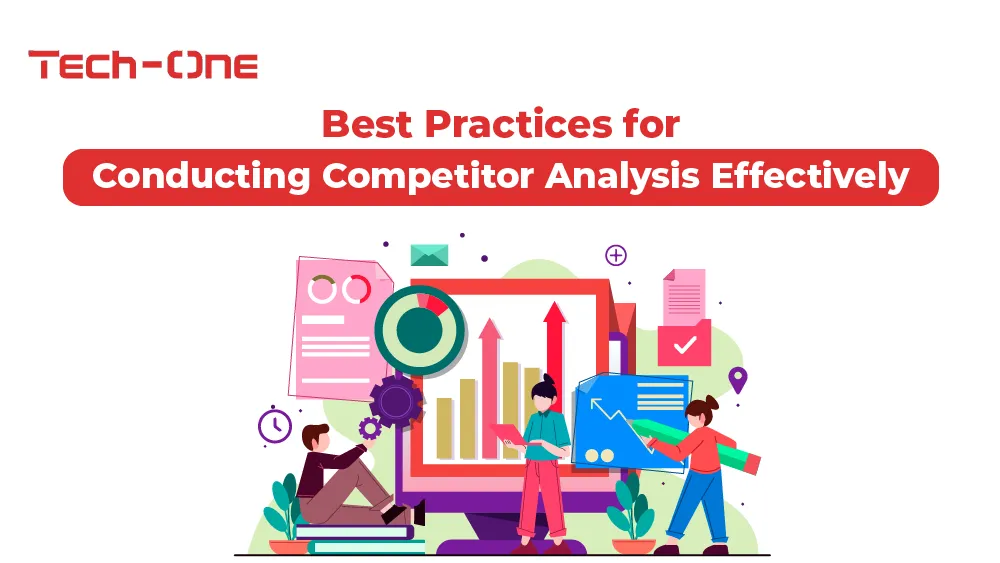 TECH-ONE

Best Practices for
Conducting Competitor Analysis Effectively